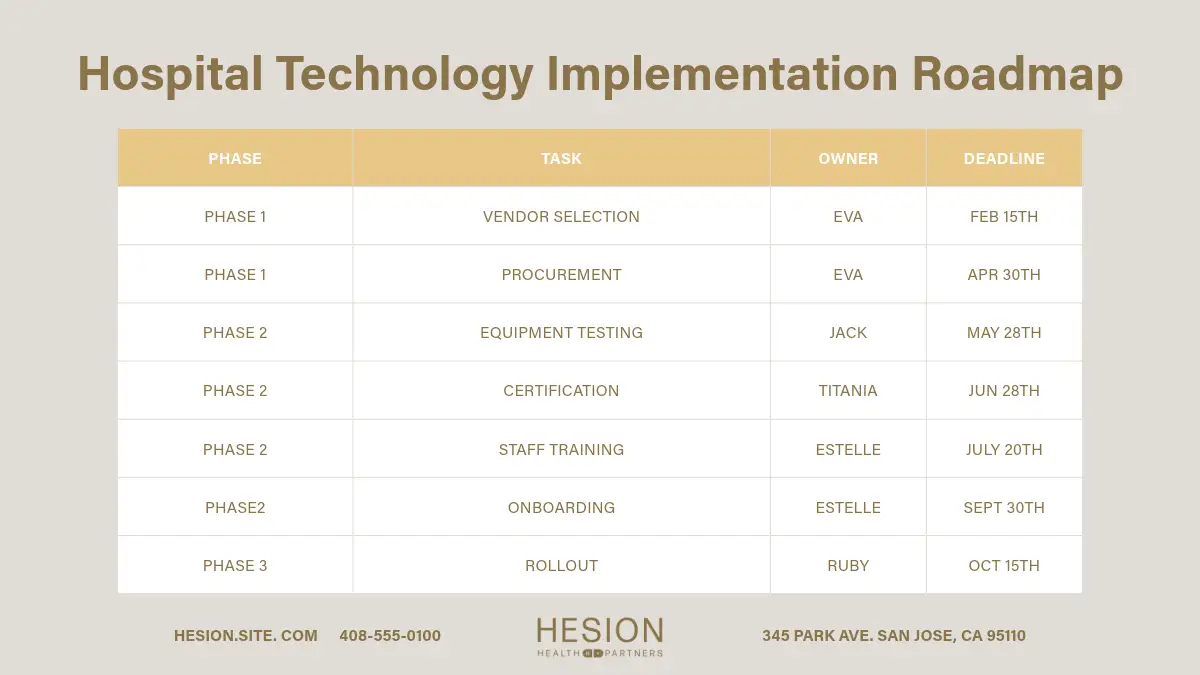 Hospital Technology Implementation Roadmap

| PHASE | TASK | OWNER | DEADLINE |
|---|---|---|---|
| PHASE 1 | VENDOR SELECTION | EVA | FEB 15TH |
| PHASE 1 | PROCUREMENT | EVA | APR 30TH |
| PHASE 2 | EQUIPMENT TESTING | JACK | MAY 28TH |
| PHASE 2 | CERTIFICATION | TITANIA | JUN 28TH |
| PHASE 2 | STAFF TRAINING | ESTELLE | JULY 20TH |
| PHASE2 | ONBOARDING | ESTELLE | SEPT 30TH |
| PHASE 3 | ROLLOUT | RUBY | OCT 15TH |

HESION.SITE. COM 408-555-0100

HESION
HEALTH PARTNERS

345 PARK AVE. SAN JOSE, CA 95110